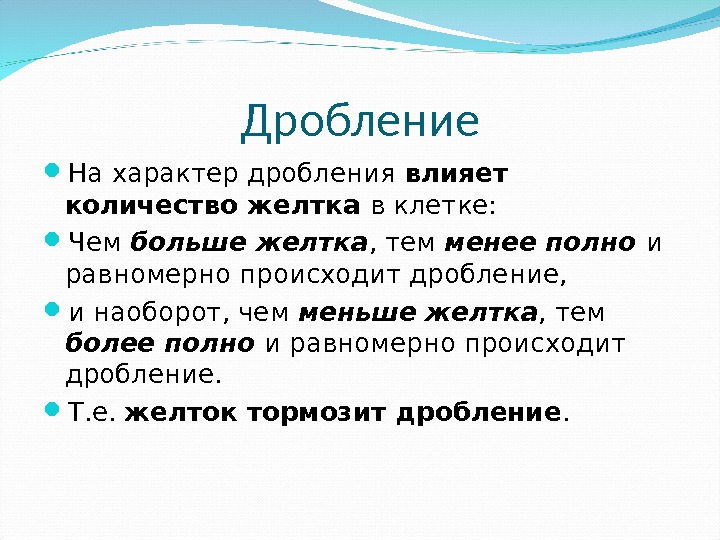 Дробление

На характер дробления влияет количество желтка в клетке:

Чем больше желтка, тем менее полно и равномерно происходит дробление,

и наоборот, чем меньше желтка, тем более полно и равномерно происходит дробление.

Т.е. желток тормозит дробление.